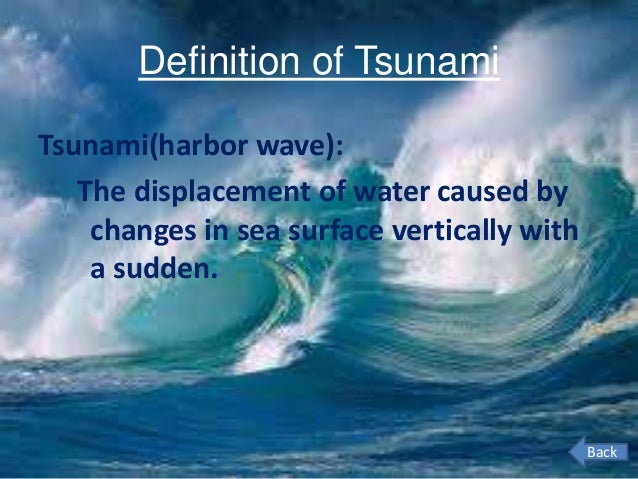 Definition of Tsunami

Tsunami(harbor wave):

The displacement of water caused by changes in sea surface vertically with a sudden.

Back